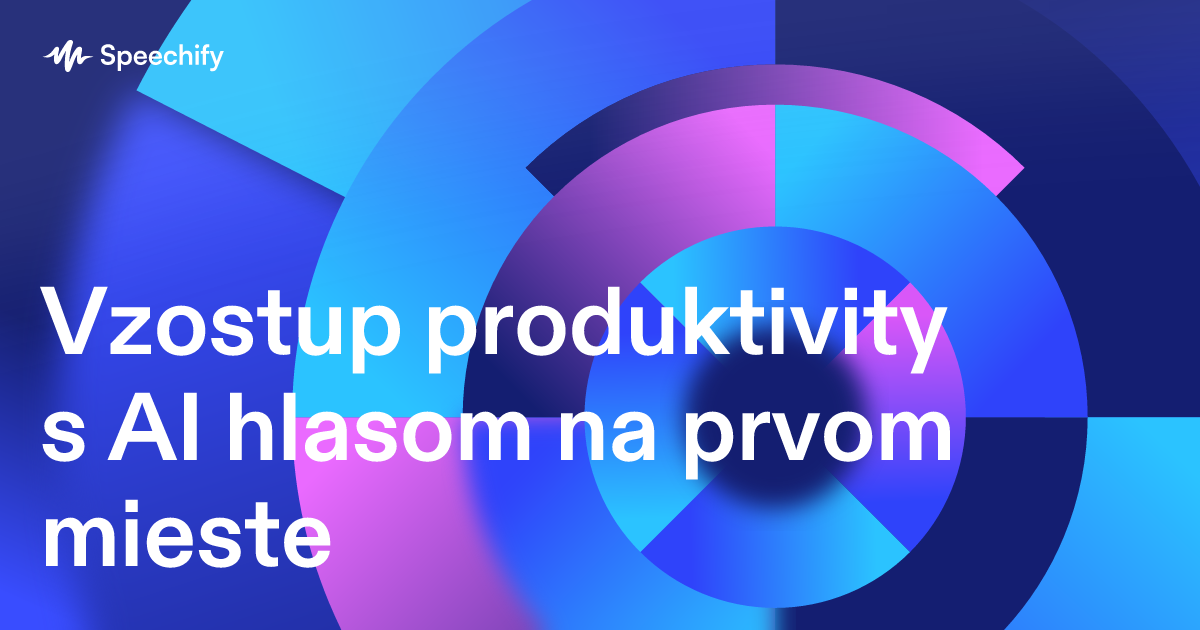 Speechify

Vzostup produktivity s AI hlasom na prvom mieste